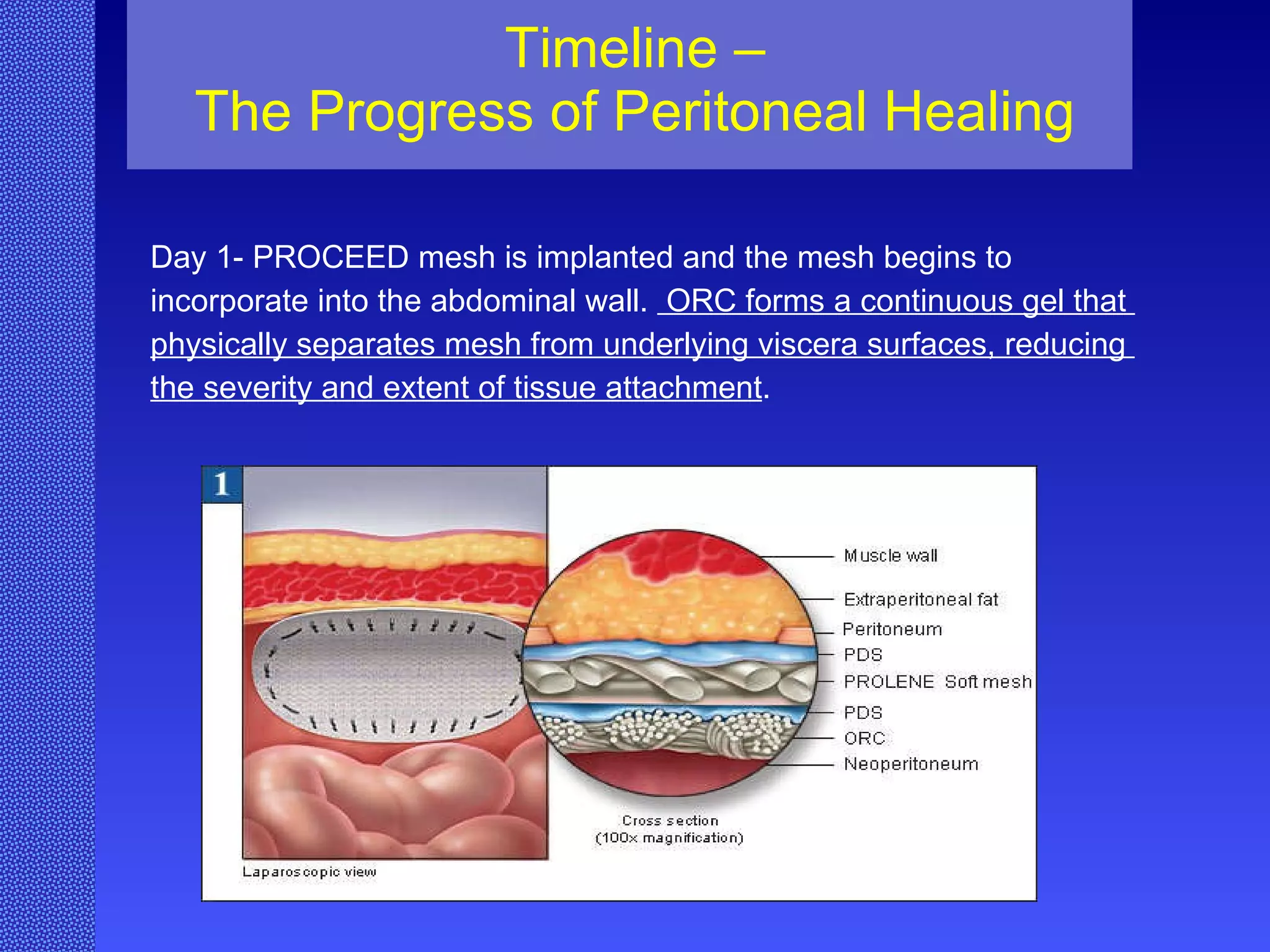 Timeline –
The Progress of Peritoneal Healing

Day 1- PROCEED mesh is implanted and the mesh begins to incorporate into the abdominal wall. ORC forms a continuous gel that physically separates mesh from underlying viscera surfaces, reducing the severity and extent of tissue attachment.

1

Muscle wall
Extraperitoneal fat
Peritoneum
PDS
PROLENE Soft mesh
PDS
ORC
Neoperitoneum

Cross section
(100x magnification)

Laparoscopic view